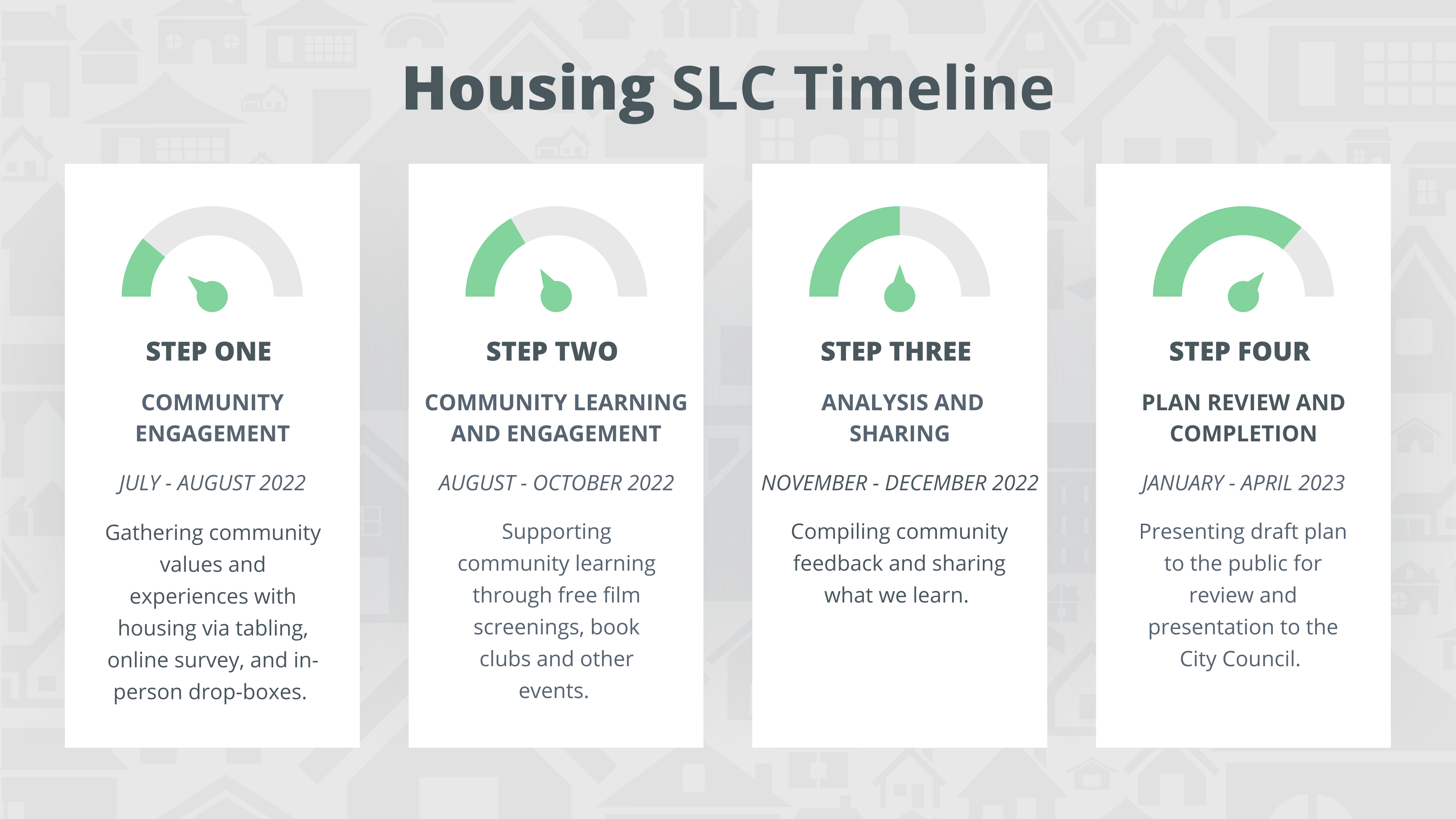 Housing SLC Timeline

STEP ONE

COMMUNITY ENGAGEMENT

JULY - AUGUST 2022

Gathering community values and experiences with housing via tabling, online survey, and in-person drop-boxes.

STEP TWO

COMMUNITY LEARNING AND ENGAGEMENT

AUGUST - OCTOBER 2022

Supporting community learning through free film screenings, book clubs and other events.

STEP THREE

ANALYSIS AND SHARING

NOVEMBER - DECEMBER 2022

Compiling community feedback and sharing what we learn.

STEP FOUR

PLAN REVIEW AND COMPLETION

JANUARY - APRIL 2023

Presenting draft plan to the public for review and presentation to the City Council.